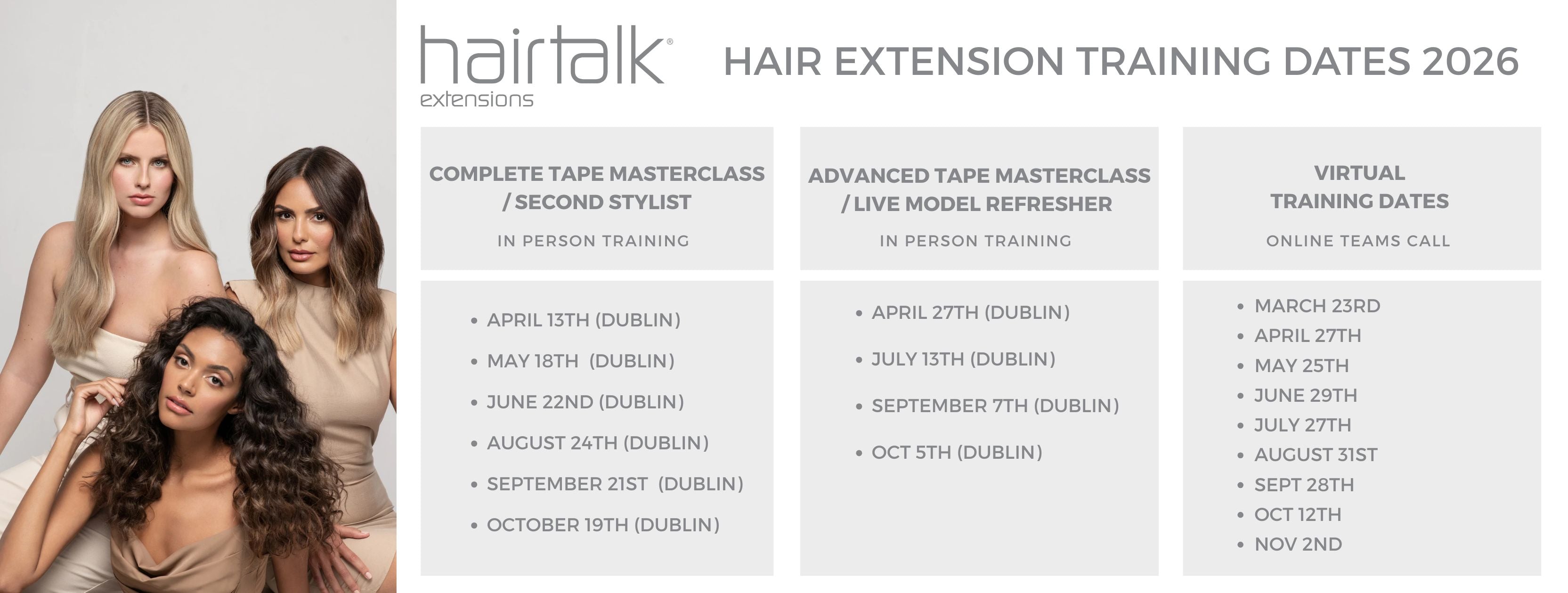 hairtalk®
extensions

HAIR EXTENSION TRAINING DATES 2026

COMPLETE TAPE MASTERCLASS / SECOND STYLIST

IN PERSON TRAINING

- APRIL 13TH (DUBLIN)
- MAY 18TH (DUBLIN)
- JUNE 22ND (DUBLIN)
- AUGUST 24TH (DUBLIN)
- SEPTEMBER 21ST (DUBLIN)
- OCTOBER 19TH (DUBLIN)

ADVANCED TAPE MASTERCLASS / LIVE MODEL REFRESHER

IN PERSON TRAINING

- APRIL 27TH (DUBLIN)
- JULY 13TH (DUBLIN)
- SEPTEMBER 7TH (DUBLIN)
- OCT 5TH (DUBLIN)

VIRTUAL TRAINING DATES

ONLINE TEAMS CALL

- MARCH 23RD
- APRIL 27TH
- MAY 25TH
- JUNE 29TH
- JULY 27TH
- AUGUST 31ST
- SEPT 28TH
- OCT 12TH
- NOV 2ND